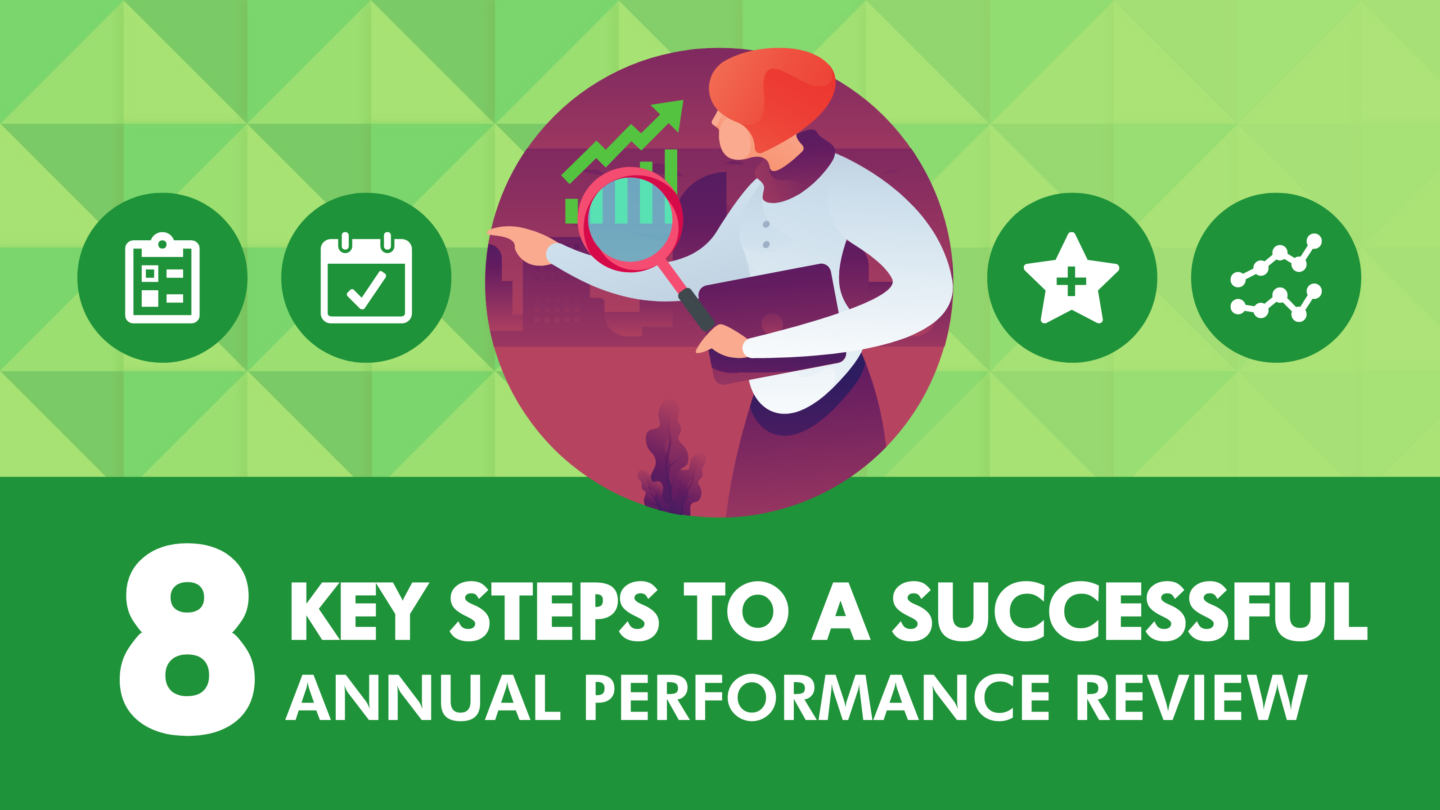 8 KEY STEPS TO A SUCCESSFUL ANNUAL PERFORMANCE REVIEW